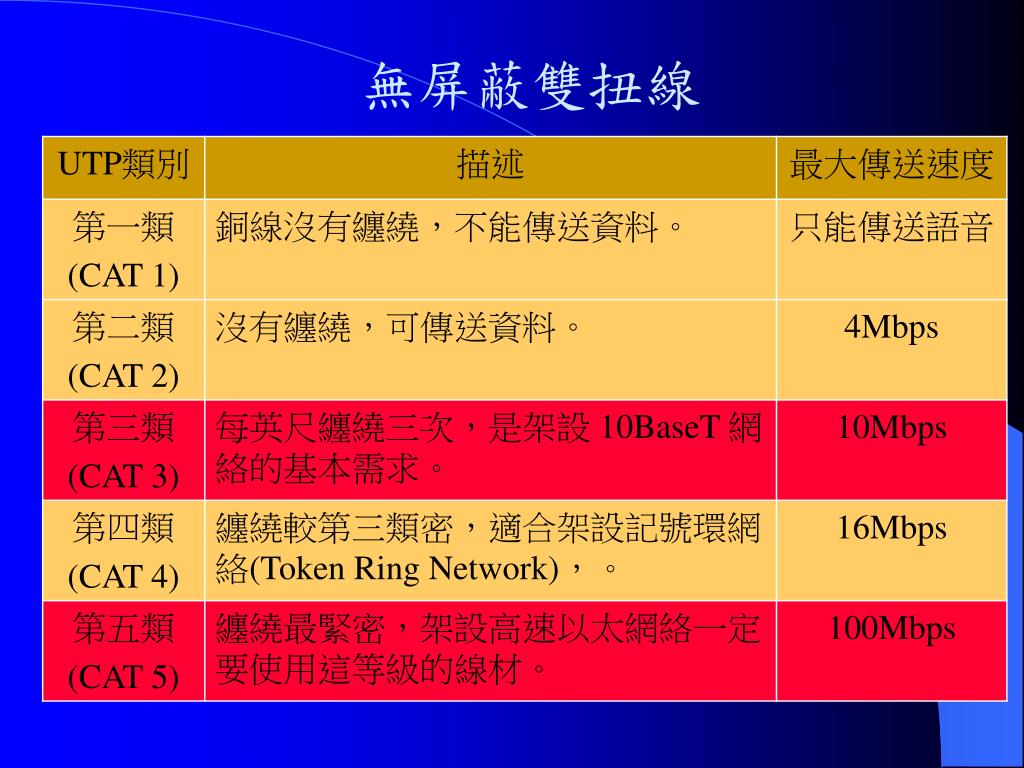 無屏蔽雙扭線

| UTP類別 | 描述 | 最大傳送速度 |
|---|---|---|
| 第一類 (CAT 1) | 銅線沒有纏繞，不能傳送資料。 | 只能傳送語音 |
| 第二類 (CAT 2) | 沒有纏繞，可傳送資料。 | 4Mbps |
| 第三類 (CAT 3) | 每英尺纏繞三次，是架設 10BaseT 網絡的基本需求。 | 10Mbps |
| 第四類 (CAT 4) | 纏繞較第三類密，適合架設記號環網絡(Token Ring Network)，。 | 16Mbps |
| 第五類 (CAT 5) | 纏繞最緊密，架設高速以太網絡一定要使用這等級的線材。 | 100Mbps |